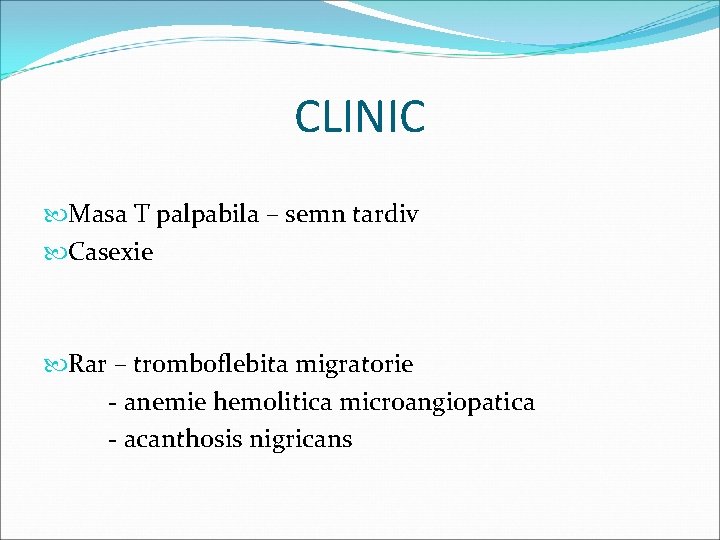 CLINIC

Masa T palpabila – semn tardiv
Casexie

Rar – tromboflebita migratorie
- anemie hemolitica microangiopatica
- acanthosis nigricans